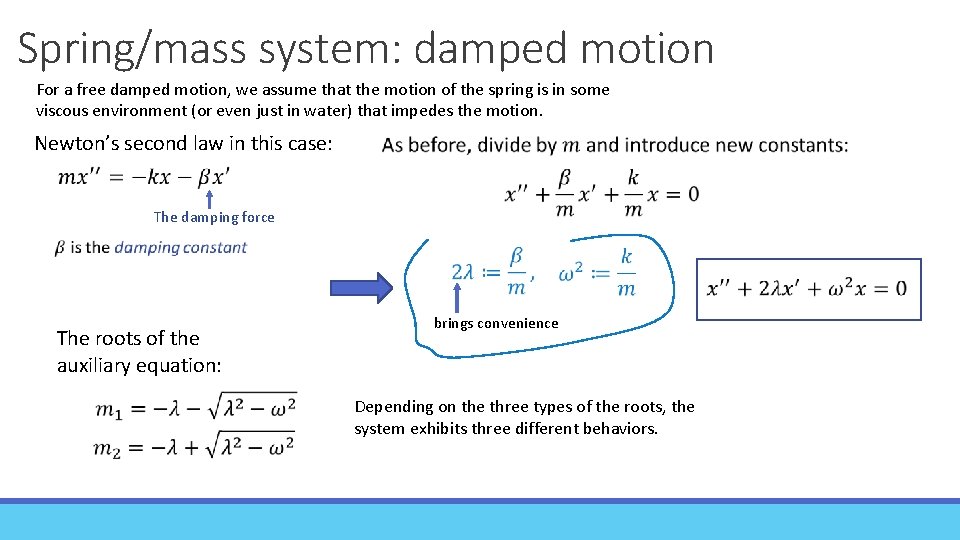 Spring/mass system: damped motion

For a free damped motion, we assume that the motion of the spring is in some viscous environment (or even just in water) that impedes the motion.

Newton's second law in this case:

$mx'' = -kx - \beta x'$

The damping force

$\beta$ is the damping constant

As before, divide by $m$ and introduce new constants:

$x'' + \frac{\beta}{m}x' + \frac{k}{m}x = 0$

$2\lambda := \frac{\beta}{m}, \quad \omega^2 := \frac{k}{m}$

brings convenience

$x'' + 2\lambda x' + \omega^2 x = 0$

The roots of the auxiliary equation:

$m_1 = -\lambda - \sqrt{\lambda^2 - \omega^2}$
$m_2 = -\lambda + \sqrt{\lambda^2 - \omega^2}$

Depending on the three types of the roots, the system exhibits three different behaviors.